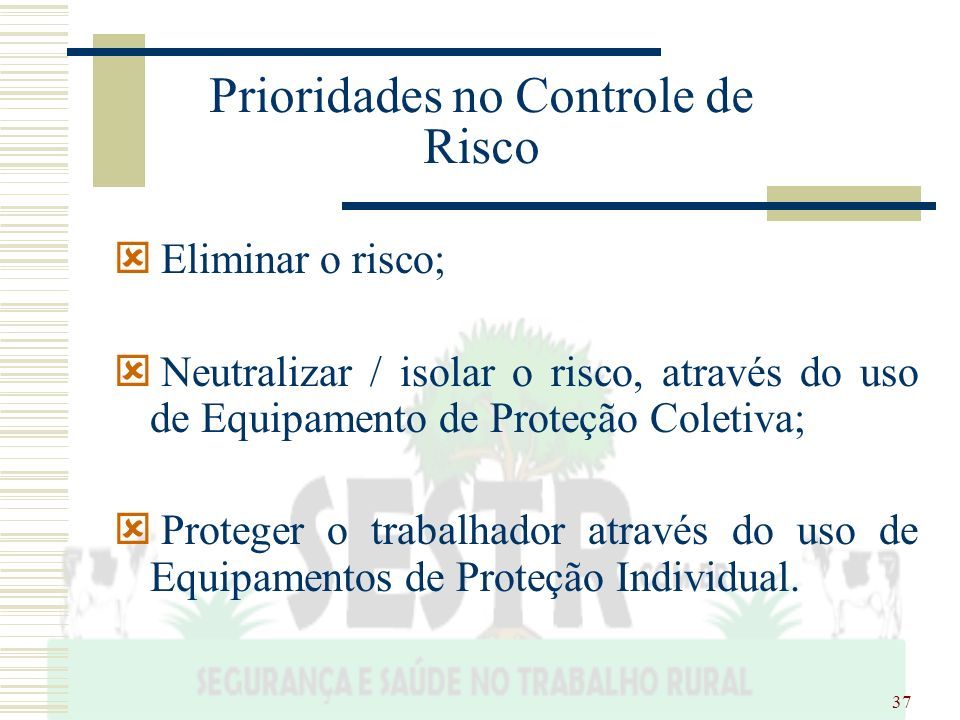 Prioridades no Controle de Risco

Eliminar o risco;

Neutralizar / isolar o risco, através do uso de Equipamento de Proteção Coletiva;

Proteger o trabalhador através do uso de Equipamentos de Proteção Individual.

SESTR

SEGURANÇA E SAÚDE NO TRABALHO RURAL

37